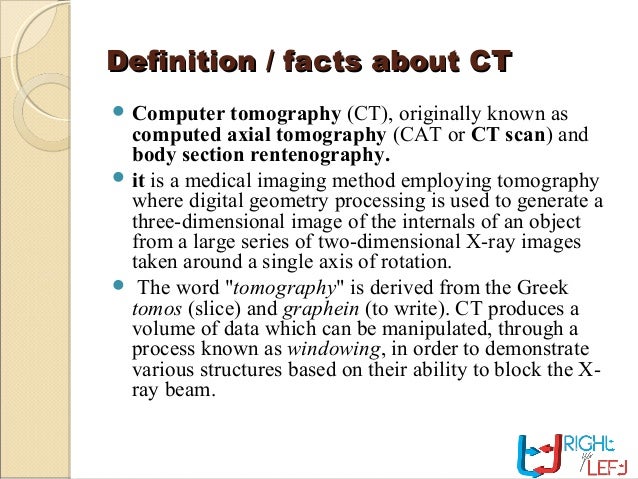 Definition / facts about CT

Computer tomography (CT), originally known as computed axial tomography (CAT or CT scan) and body section rentenography.

it is a medical imaging method employing tomography where digital geometry processing is used to generate a three-dimensional image of the internals of an object from a large series of two-dimensional X-ray images taken around a single axis of rotation.

The word "tomography" is derived from the Greek tomos (slice) and graphein (to write). CT produces a volume of data which can be manipulated, through a process known as windowing, in order to demonstrate various structures based on their ability to block the X-ray beam.

RIGHT
LEFT